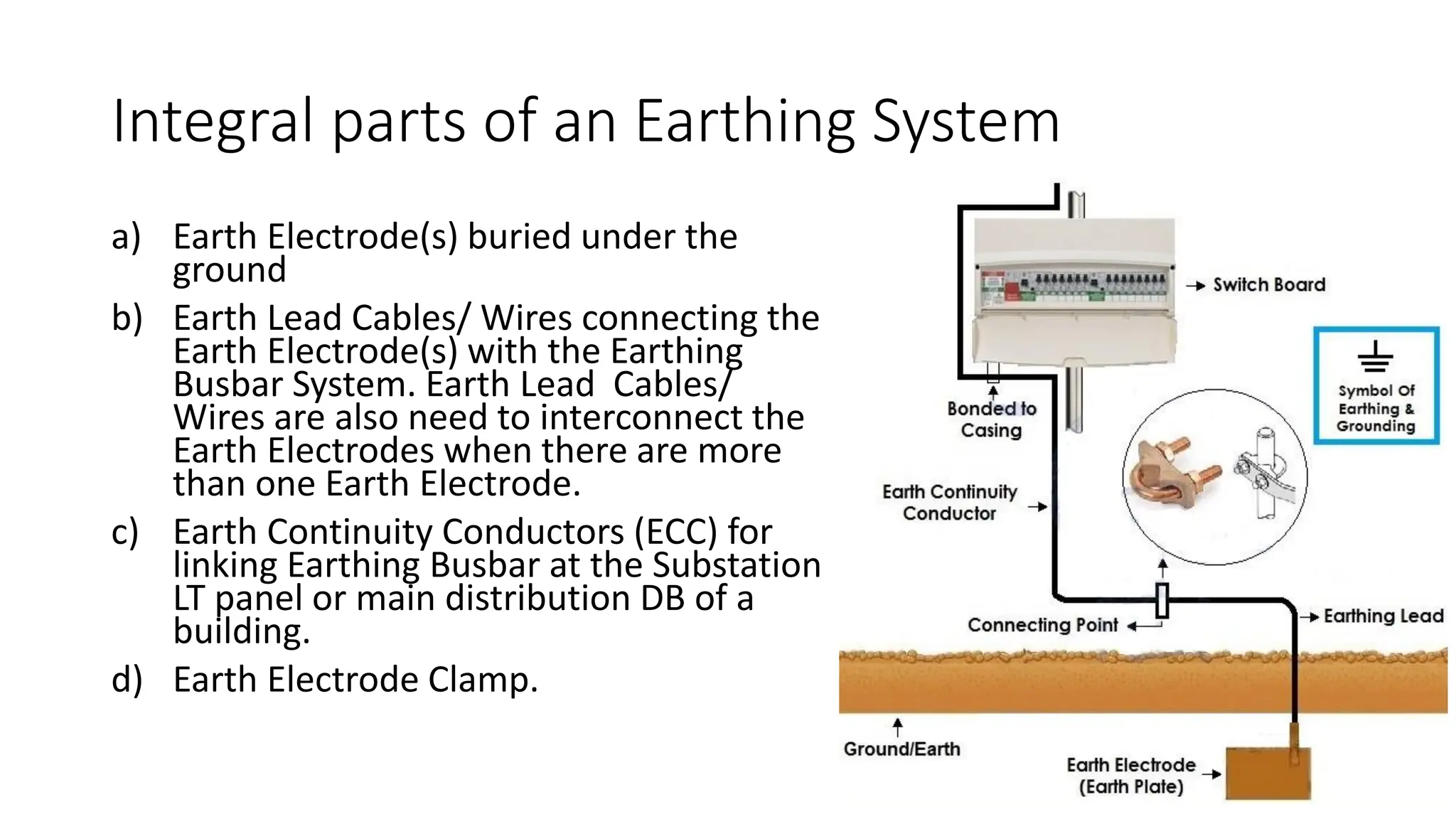 Integral parts of an Earthing System

a) Earth Electrode(s) buried under the ground

b) Earth Lead Cables/ Wires connecting the Earth Electrode(s) with the Earthing Busbar System. Earth Lead Cables/ Wires are also need to interconnect the Earth Electrodes when there are more than one Earth Electrode.

c) Earth Continuity Conductors (ECC) for linking Earthing Busbar at the Substation LT panel or main distribution DB of a building.

d) Earth Electrode Clamp.

Switch Board

Symbol Of Earthing & Grounding

Bonded to Casing

Earth Continuity Conductor

Connecting Point

Earthing Lead

Ground/Earth

Earth Electrode (Earth Plate)